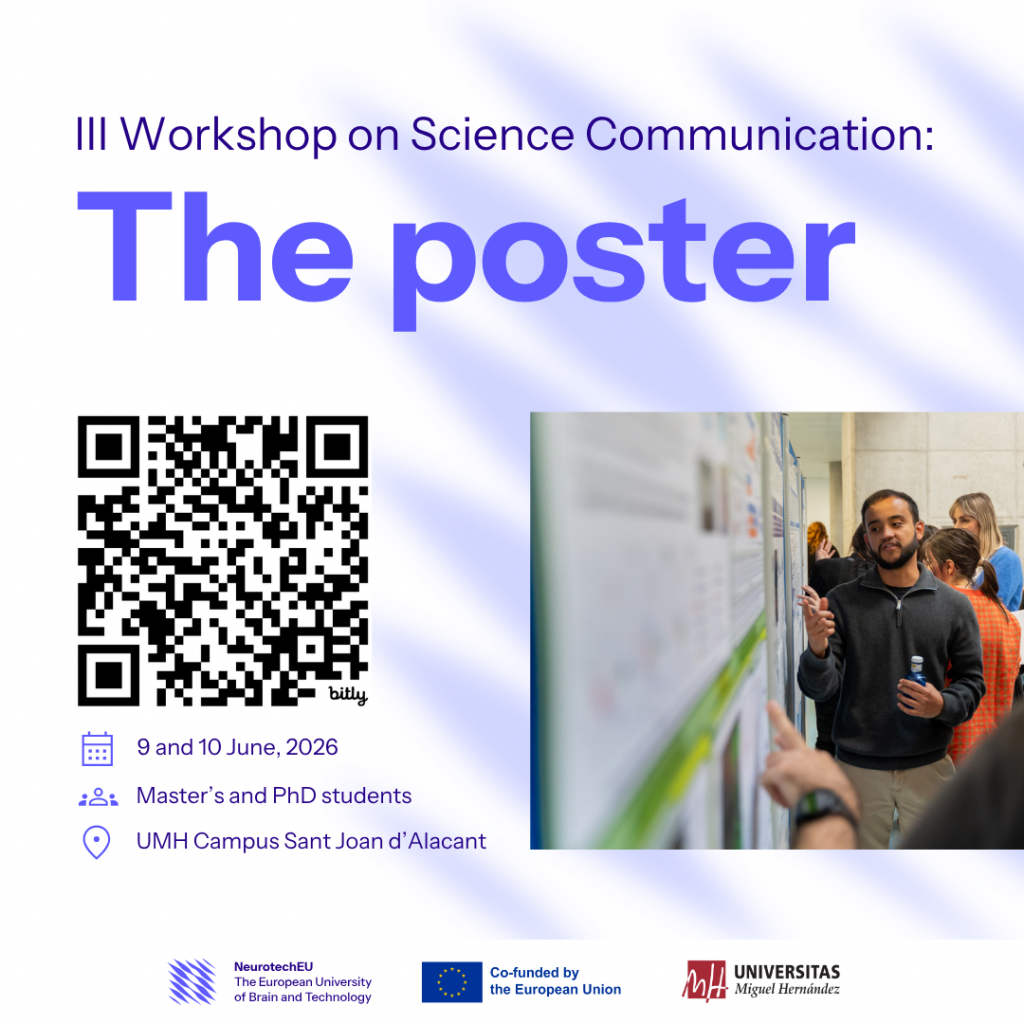 III Workshop on Science Communication:

The poster

bitly

9 and 10 June, 2026

Master's and PhD students

UMH Campus Sant Joan d'Alacant

NeurotechEU
The European University of Brain and Technology

Co-funded by the European Union

UNIVERSITAS Miguel Hernández